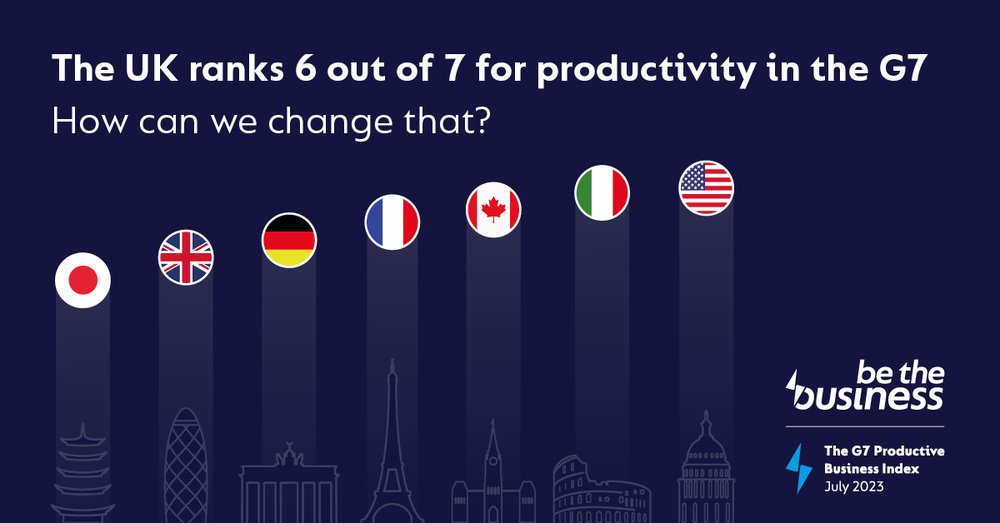 The UK ranks 6 out of 7 for productivity in the G7
How can we change that?

be the business

The G7 Productive Business Index
July 2023